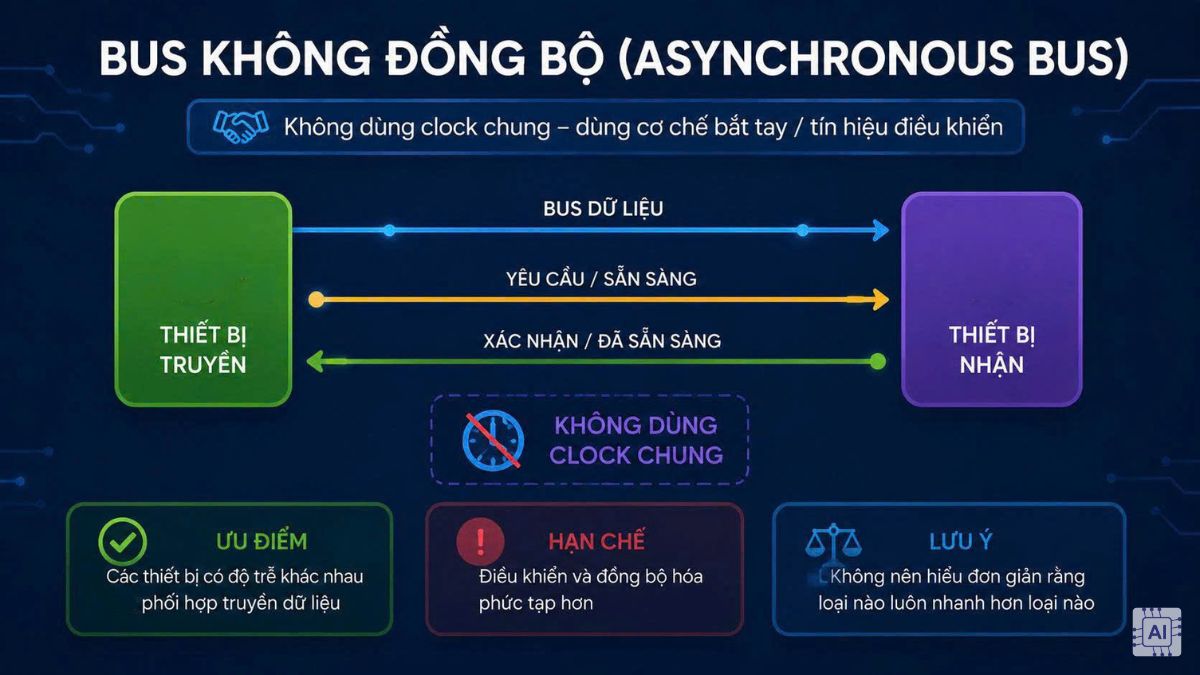 BUS KHÔNG ĐỒNG BỘ (ASYNCHRONOUS BUS)

Không dùng clock chung – dùng cơ chế bắt tay / tín hiệu điều khiển

THIẾT BỊ TRUYỀN

BUS DỮ LIỆU

YÊU CẦU / SẴN SÀNG

XÁC NHẬN / ĐÃ SẴN SÀNG

THIẾT BỊ NHẬN

KHÔNG DÙNG CLOCK CHUNG

ƯU ĐIỂM
Các thiết bị có độ trễ khác nhau phối hợp truyền dữ liệu

HẠN CHẾ
Điều khiển và đồng bộ hóa phức tạp hơn

LƯU Ý
Không nên hiểu đơn giản rằng loại nào luôn nhanh hơn loại nào

AI